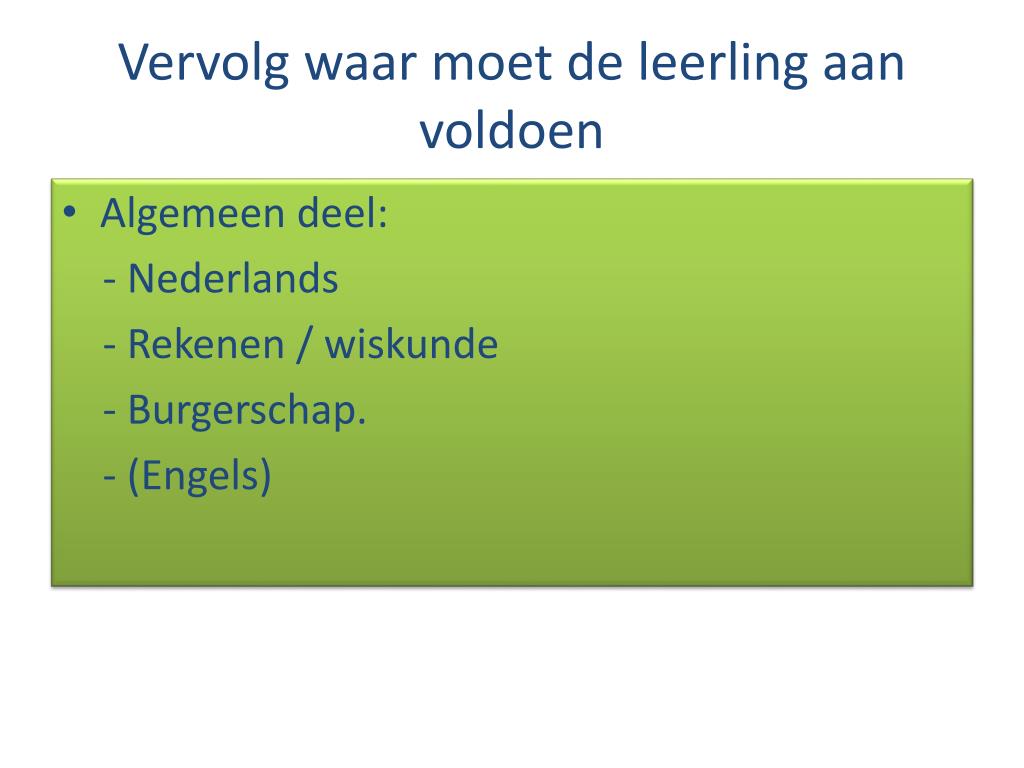 Vervolg waar moet de leerling aan voldoen

• Algemeen deel:
- Nederlands
- Rekenen / wiskunde
- Burgerschap.
- (Engels)